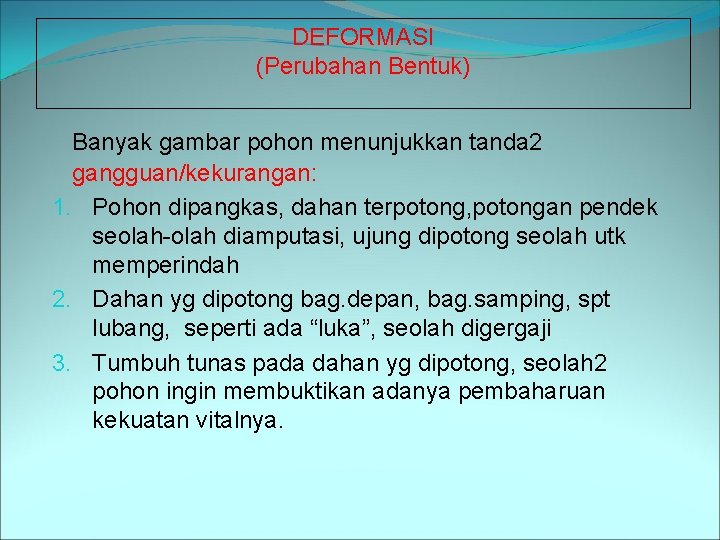 DEFORMASI
(Perubahan Bentuk)

Banyak gambar pohon menunjukkan tanda2 gangguan/kekurangan:

1. Pohon dipangkas, dahan terpotong,potongan pendek seolah-olah diamputasi, ujung dipotong seolah utk memperindah
2. Dahan yg dipotong bag.depan, bag.samping, spt lubang, seperti ada “luka”, seolah digergaji
3. Tumbuh tunas pada dahan yg dipotong, seolah2 pohon ingin membuktikan adanya pembaharuan kekuatan vitalnya.